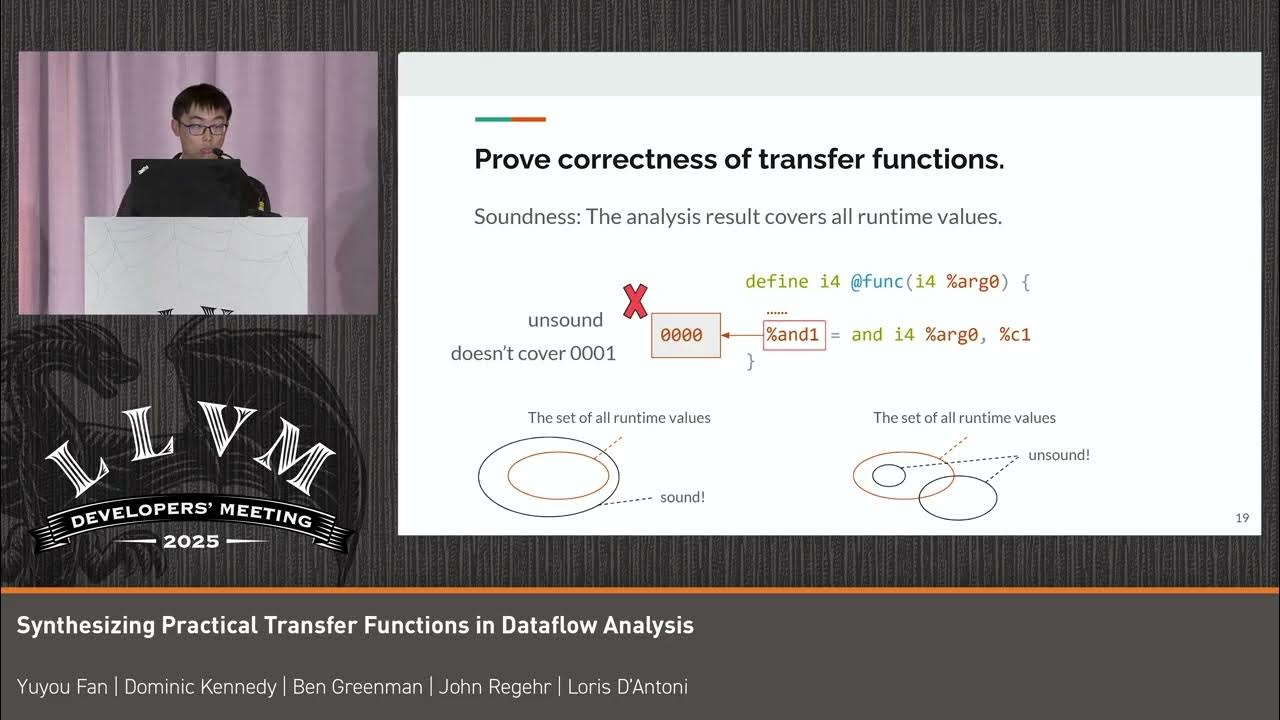 Prove correctness of transfer functions.

Soundness: The analysis result covers all runtime values.

define i4 @func(i4 %arg0) {
......
unsound
doesn't cover 0001
0000
%and1 = and i4 %arg0, %c1
}

The set of all runtime values
sound!

The set of all runtime values
unsound!

19

LLVM
DEVELOPERS' MEETING
2025

Synthesizing Practical Transfer Functions in Dataflow Analysis

Yuyou Fan | Dominic Kennedy | Ben Greenman | John Regehr | Loris D'Antoni